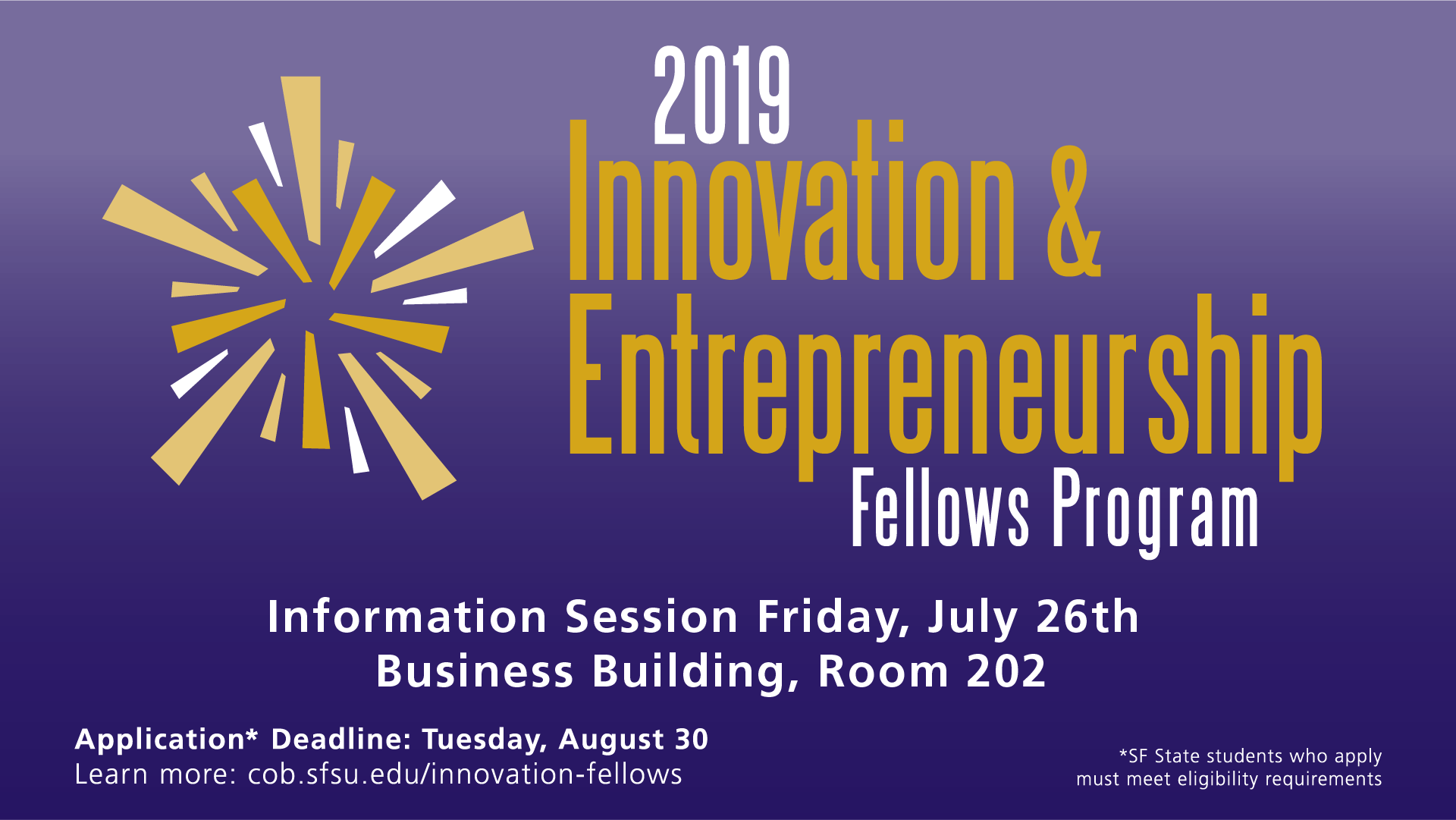 2019
Innovation &
Entrepreneurship
Fellows Program

Information Session Friday, July 26th
Business Building, Room 202

Application* Deadline: Tuesday, August 30
Learn more: cob.sfsu.edu/innovation-fellows

*SF State students who apply must meet eligibility requirements